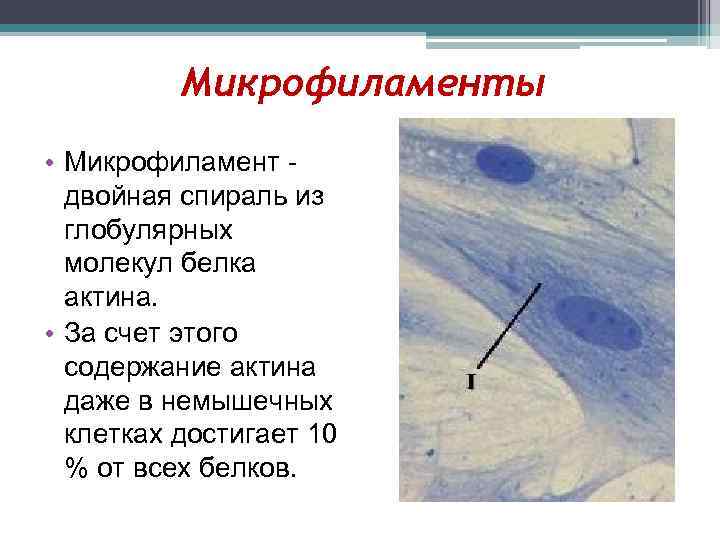 Микрофиламенты

• Микрофиламент - двойная спираль из глобулярных молекул белка актина.
• За счет этого содержание актина даже в немышечных клетках достигает 10 % от всех белков.

1